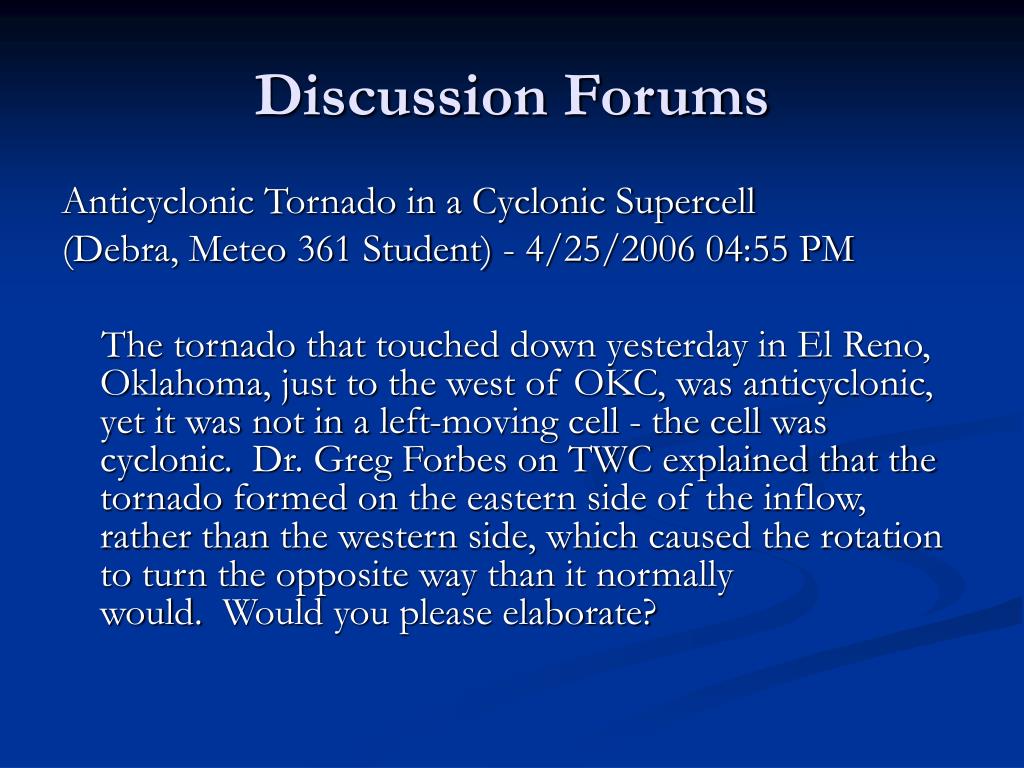 Discussion Forums

Anticyclonic Tornado in a Cyclonic Supercell
(Debra, Meteo 361 Student) - 4/25/2006 04:55 PM

The tornado that touched down yesterday in El Reno, Oklahoma, just to the west of OKC, was anticyclonic, yet it was not in a left-moving cell - the cell was cyclonic. Dr. Greg Forbes on TWC explained that the tornado formed on the eastern side of the inflow, rather than the western side, which caused the rotation to turn the opposite way than it normally would. Would you please elaborate?